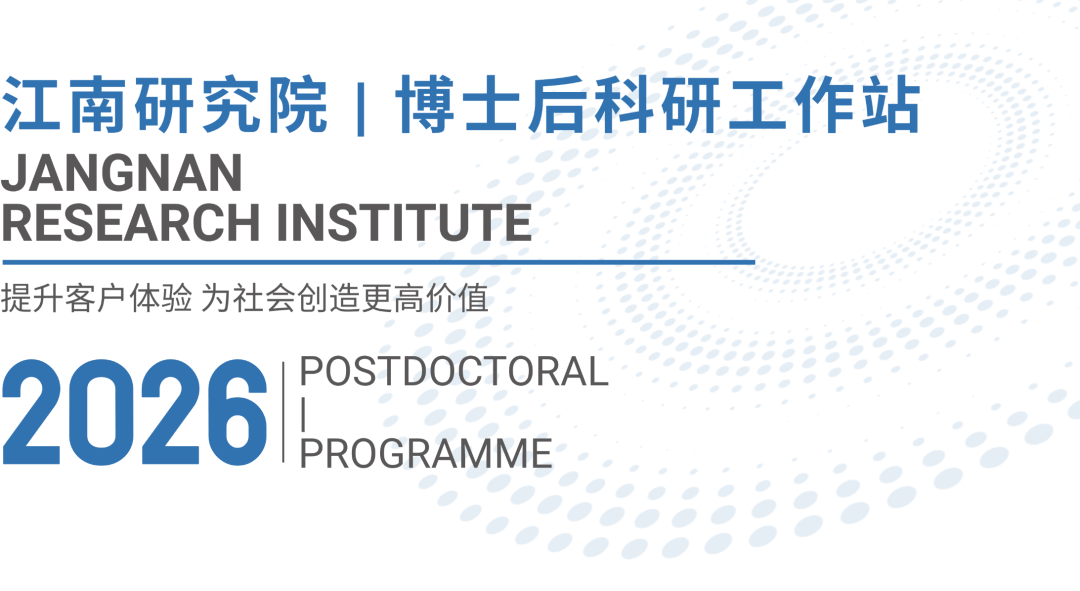 江南研究院 | 博士后科研工作站

JANGNAN
RESEARCH INSTITUTE

提升客户体验 为社会创造更高价值

2026 POSTDOCTORAL
|
PROGRAMME